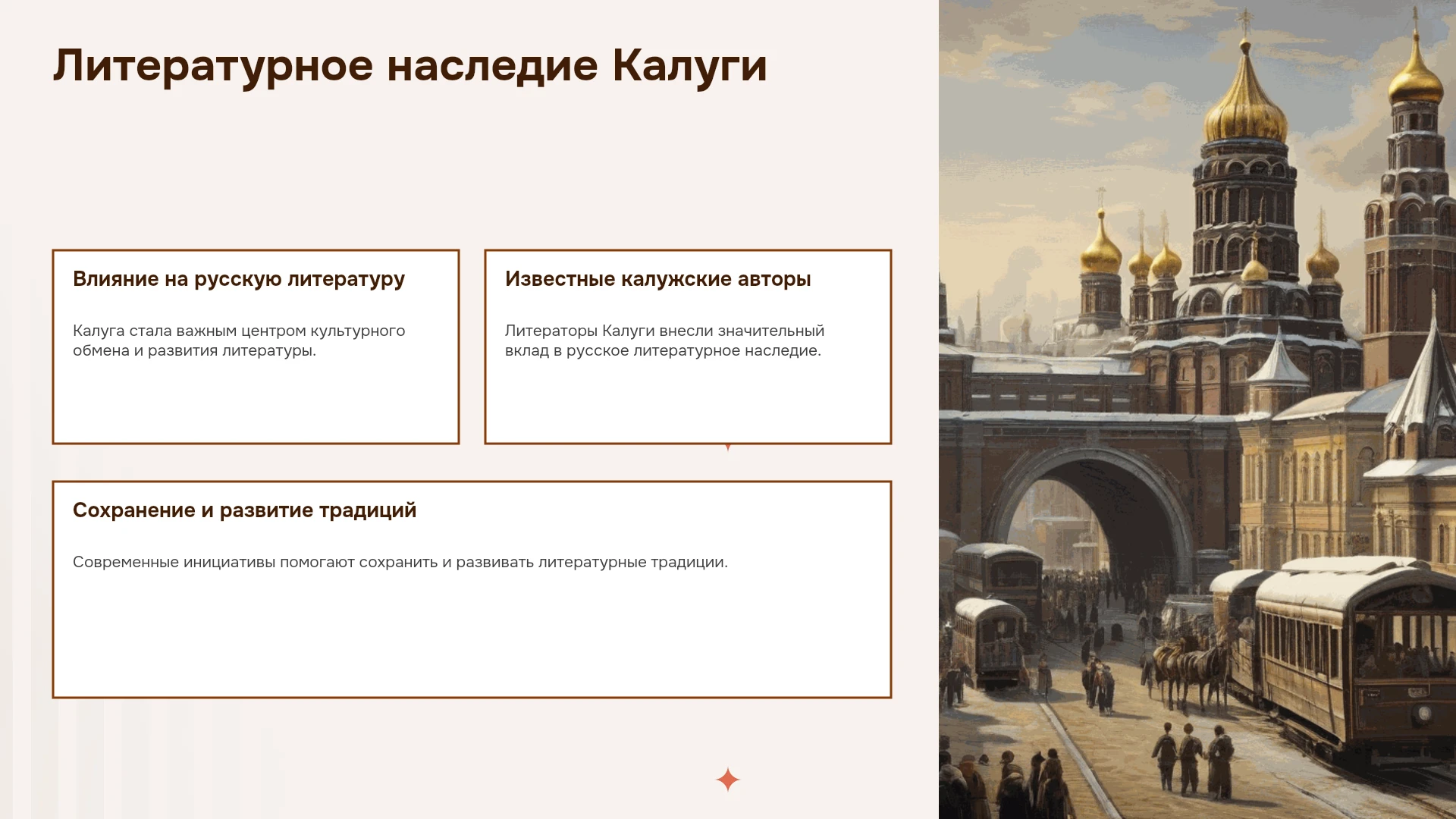 Литературное наследие Калуги

Влияние на русскую литературу

Калуга стала важным центром культурного обмена и развития литературы.

Известные калужские авторы

Литераторы Калуги внесли значительный вклад в русское литературное наследие.

Сохранение и развитие традиций

Современные инициативы помогают сохранить и развивать литературные традиции.